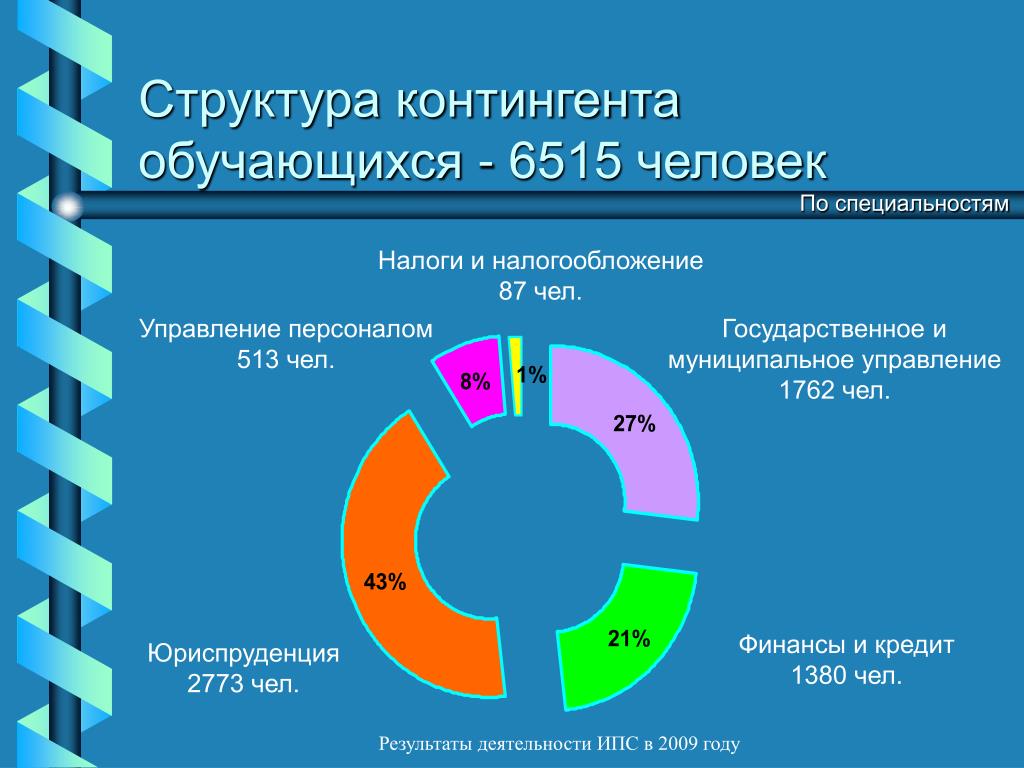 Структура контингента обучающихся - 6515 человек

По специальностям

Налоги и налогообложение
87 чел.

Управление персоналом
513 чел.

Государственное и муниципальное управление
1762 чел.

8%

1%

27%

43%

21%

Юриспруденция
2773 чел.

Финансы и кредит
1380 чел.

Результаты деятельности ИПС в 2009 году